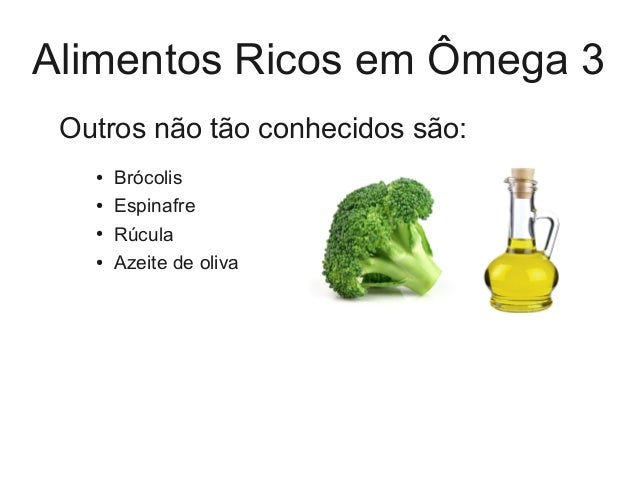 Alimentos Ricos em Ômega 3

Outros não tão conhecidos são:

• Brócolis
• Espinafre
• Rúcula
• Azeite de oliva